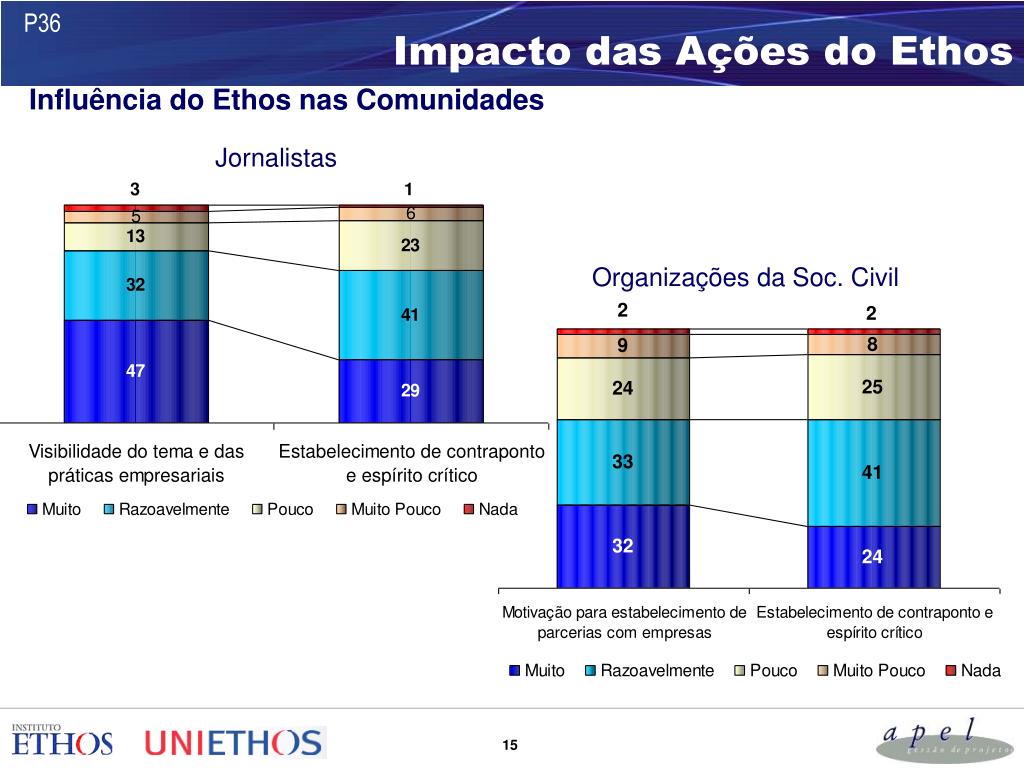 P36

Impacto das Ações do Ethos

Influência do Ethos nas Comunidades

Jornalistas

3 5 13 32 47

1 6 23 41 29

Visibilidade do tema e das práticas empresariais

Estabelecimento de contraponto e espírito crítico

Muito Razoavelmente Pouco Muito Pouco Nada

Organizações da Soc. Civil

2 9 24 33 32

2 8 25 41 24

Motivação para estabelecimento de parcerias com empresas

Estabelecimento de contraponto e espírito crítico

Muito Razoavelmente Pouco Muito Pouco Nada

INSTITUTO ETHOS

UNIETHOS

15

apel gestão de projetos